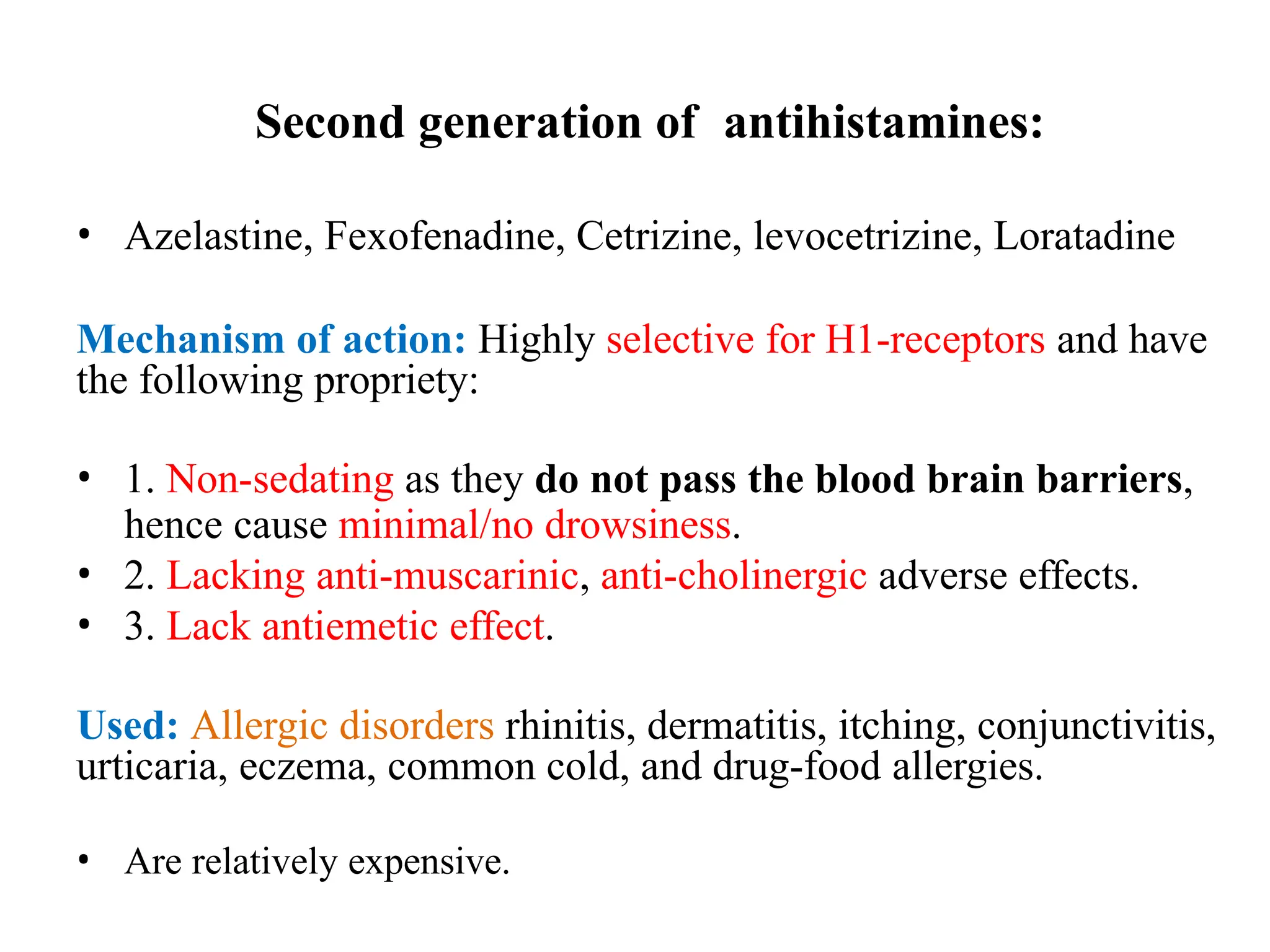 Second generation of antihistamines:

• Azelastine, Fexofenadine, Cetrizine, levocetrizine, Loratadine

Mechanism of action: Highly selective for H1-receptors and have the following propriety:

• 1. Non-sedating as they do not pass the blood brain barriers, hence cause minimal/no drowsiness.
• 2. Lacking anti-muscarinic, anti-cholinergic adverse effects.
• 3. Lack antiemetic effect.

Used: Allergic disorders rhinitis, dermatitis, itching, conjunctivitis, urticaria, eczema, common cold, and drug-food allergies.

• Are relatively expensive.